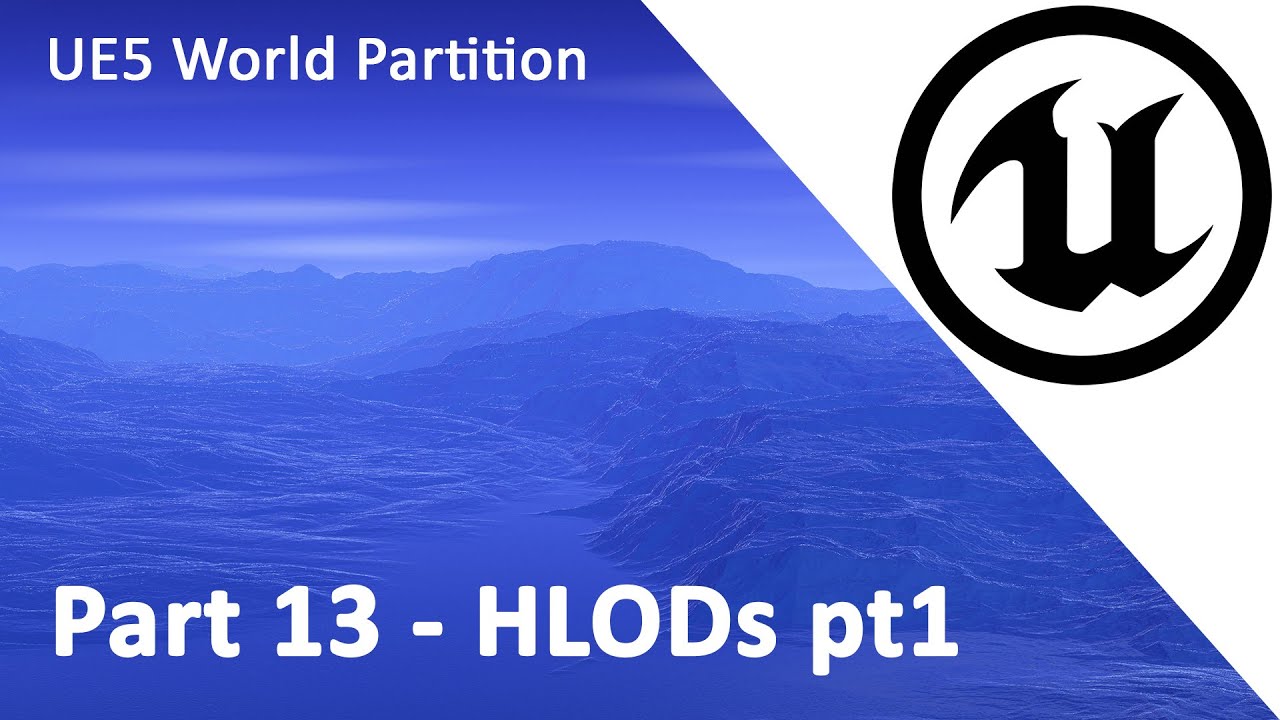 UE5 World Partition

Part 13 - HLODs pt1